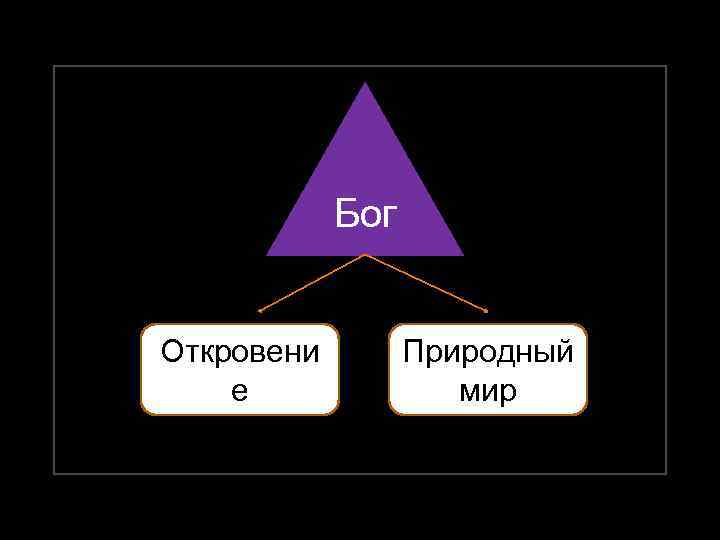 Бог

Откровение

Природный мир